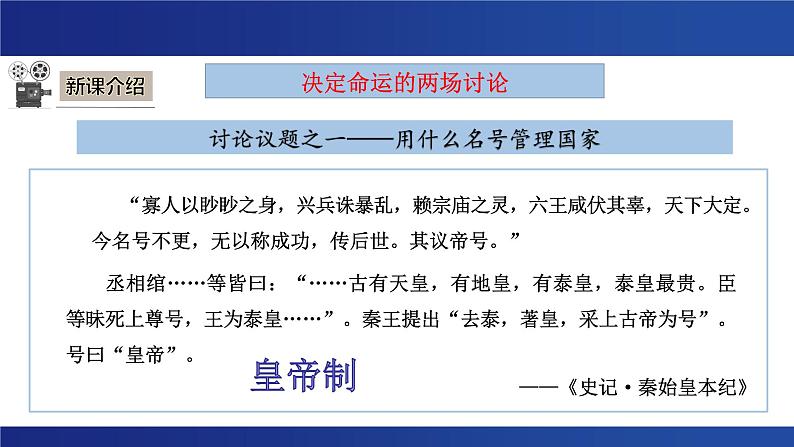 新课介绍

决定命运的两场讨论

讨论议题之一——用什么名号管理国家

“寡人以眇眇之身，兴兵诛暴乱，赖宗庙之灵，六王咸伏其辜，天下大定。今名号不更，无以称成功，传后世。其议帝号。”

丞相绾……等皆曰：“……古有天皇，有地皇，有泰皇，泰皇最贵。臣等昧死上尊号，王为泰皇……”。秦王提出“去泰，著皇，采上古帝为号”。号曰“皇帝”。

皇帝制

——《史记·秦始皇本纪》